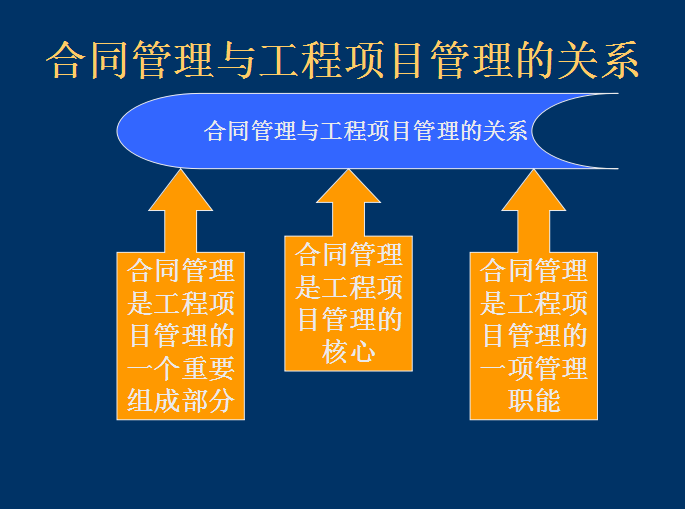 合同管理与工程项目管理的关系

合同管理与工程项目管理的关系

合同管理是工程项目管理的一个重要组成部分

合同管理是工程项目管理的核心

合同管理是工程项目管理的一项管理职能